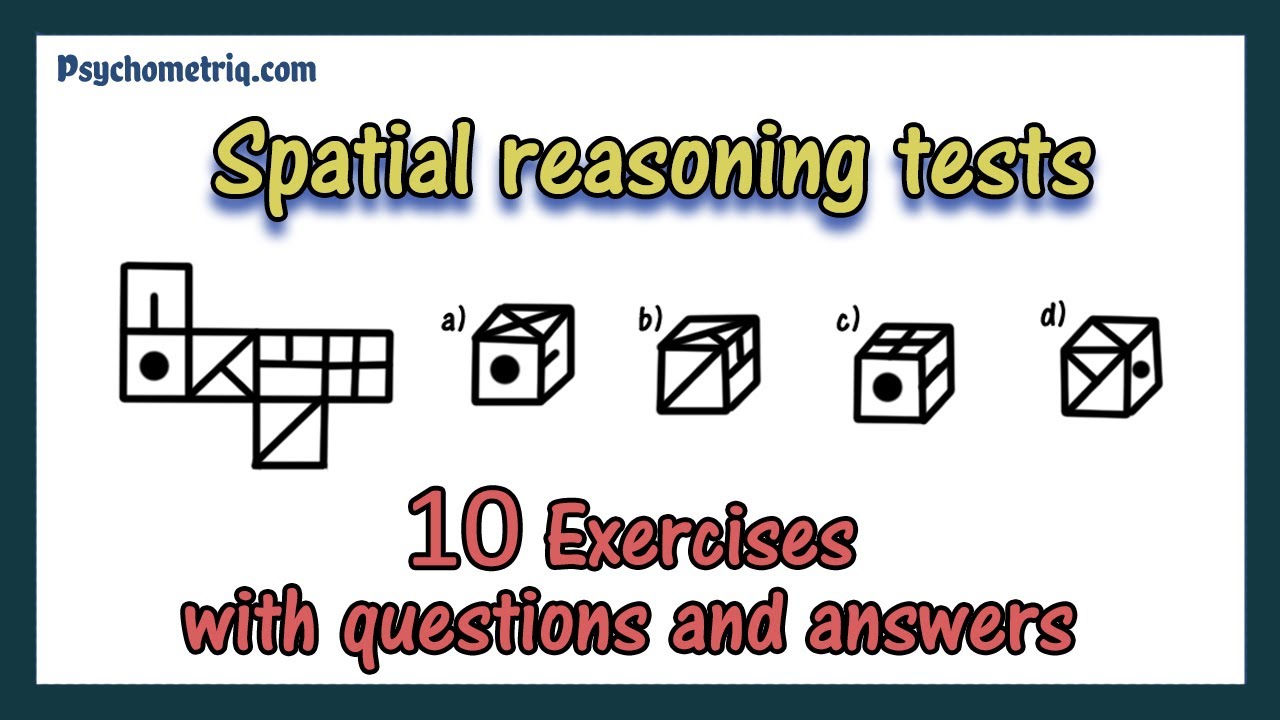 Psychometriq.com

Spatial reasoning tests

a)

b)

c)

d)

10 Exercises
with questions and answers